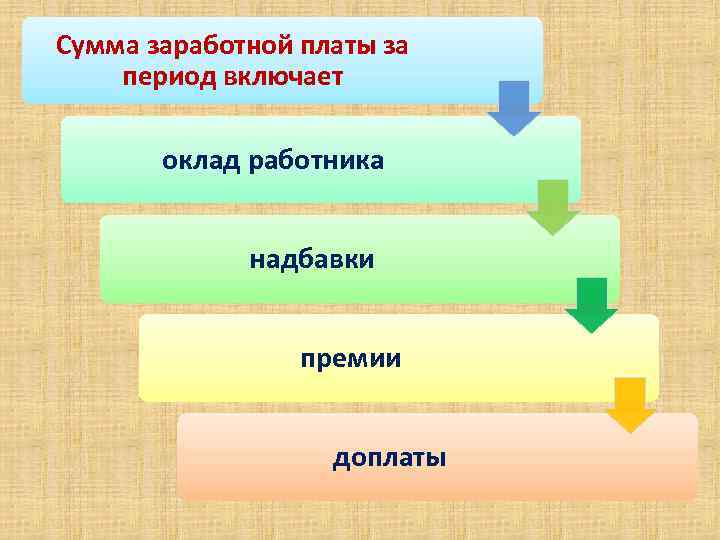 Сумма заработной платы за период включает

оклад работника

надбавки

премии

доплаты